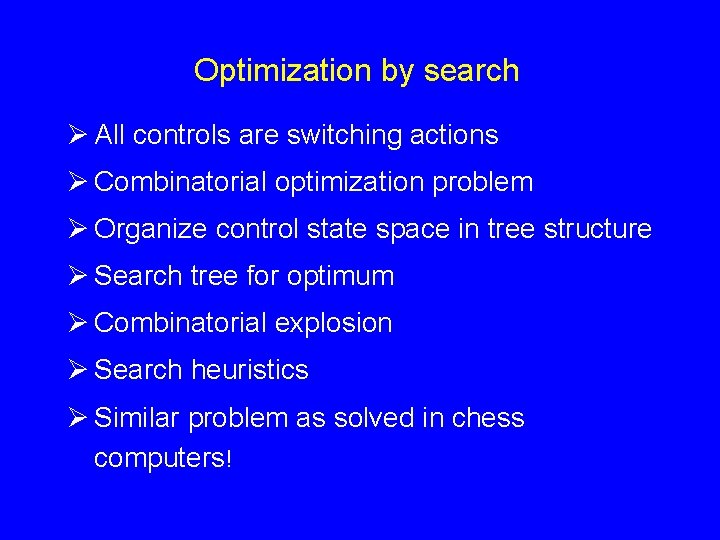 Optimization by search

➢ All controls are switching actions
➢ Combinatorial optimization problem
➢ Organize control state space in tree structure
➢ Search tree for optimum
➢ Combinatorial explosion
➢ Search heuristics
➢ Similar problem as solved in chess computers!